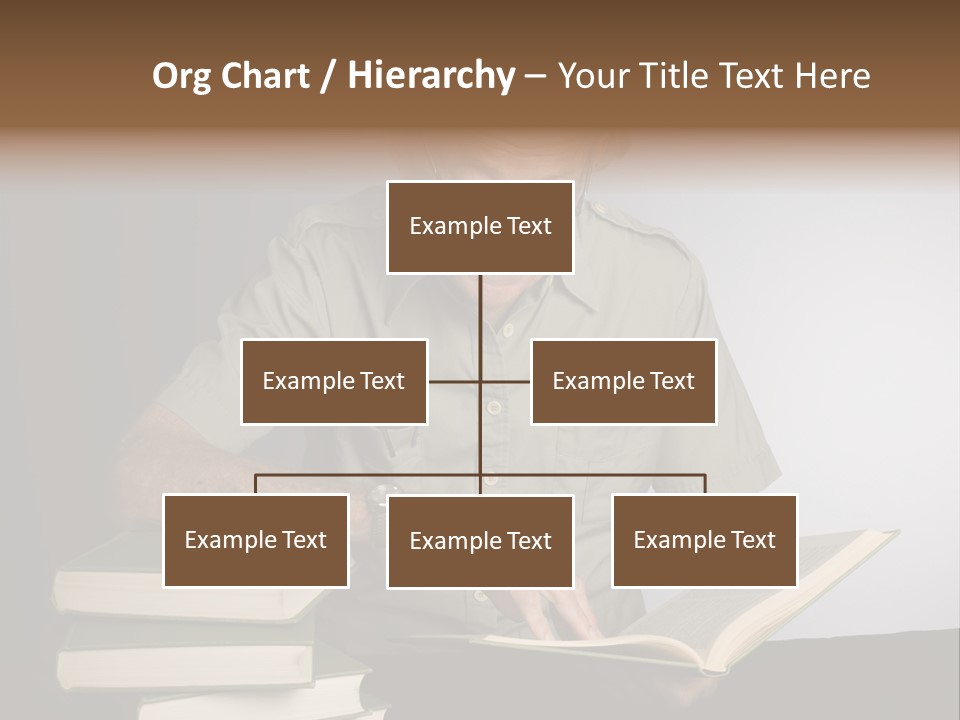 Org Chart / Hierarchy – Your Title Text Here

Example Text

Example Text

Example Text

Example Text

Example Text

Example Text